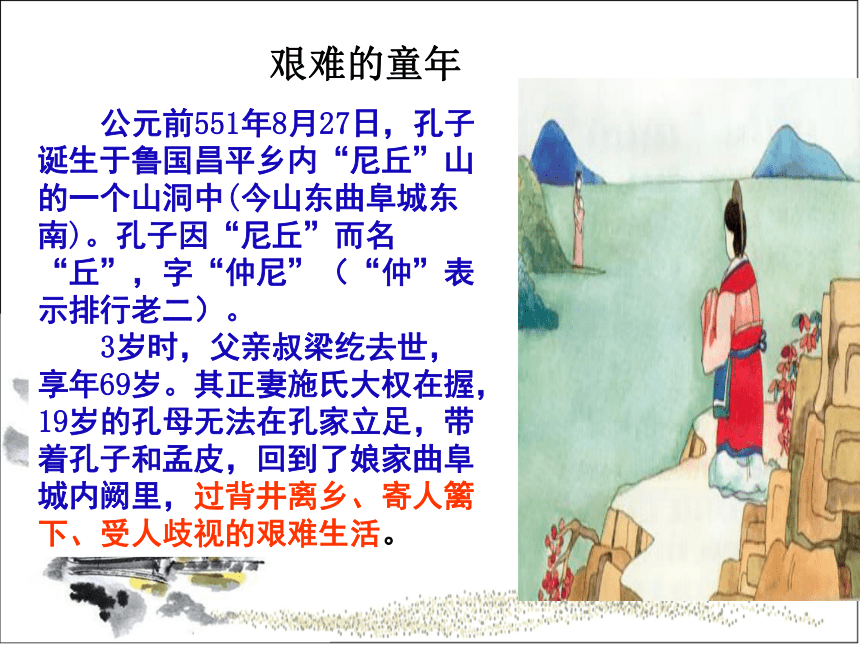 艰难的童年

公元前551年8月27日，孔子诞生于鲁国昌平乡内“尼丘”山的一个山洞中(今山东曲阜城东南)。孔子因“尼丘”而名“丘”，字“仲尼”（“仲”表示排行老二）。

3岁时，父亲叔梁纥去世，享年69岁。其正妻施氏大权在握，19岁的孔母无法在孔家立足，带着孔子和孟皮，回到了娘家曲阜城内阙里，过背井离乡、寄人篱下、受人歧视的艰难生活。